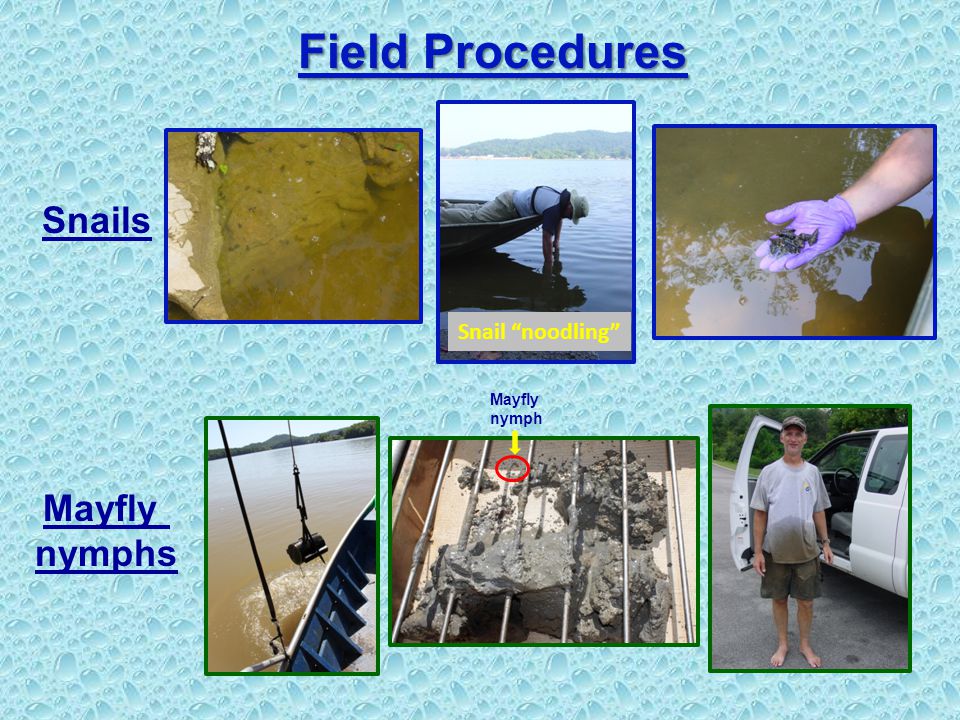 Field Procedures

Snails

Snail "noodling"

Mayfly nymph

Mayfly nymphs